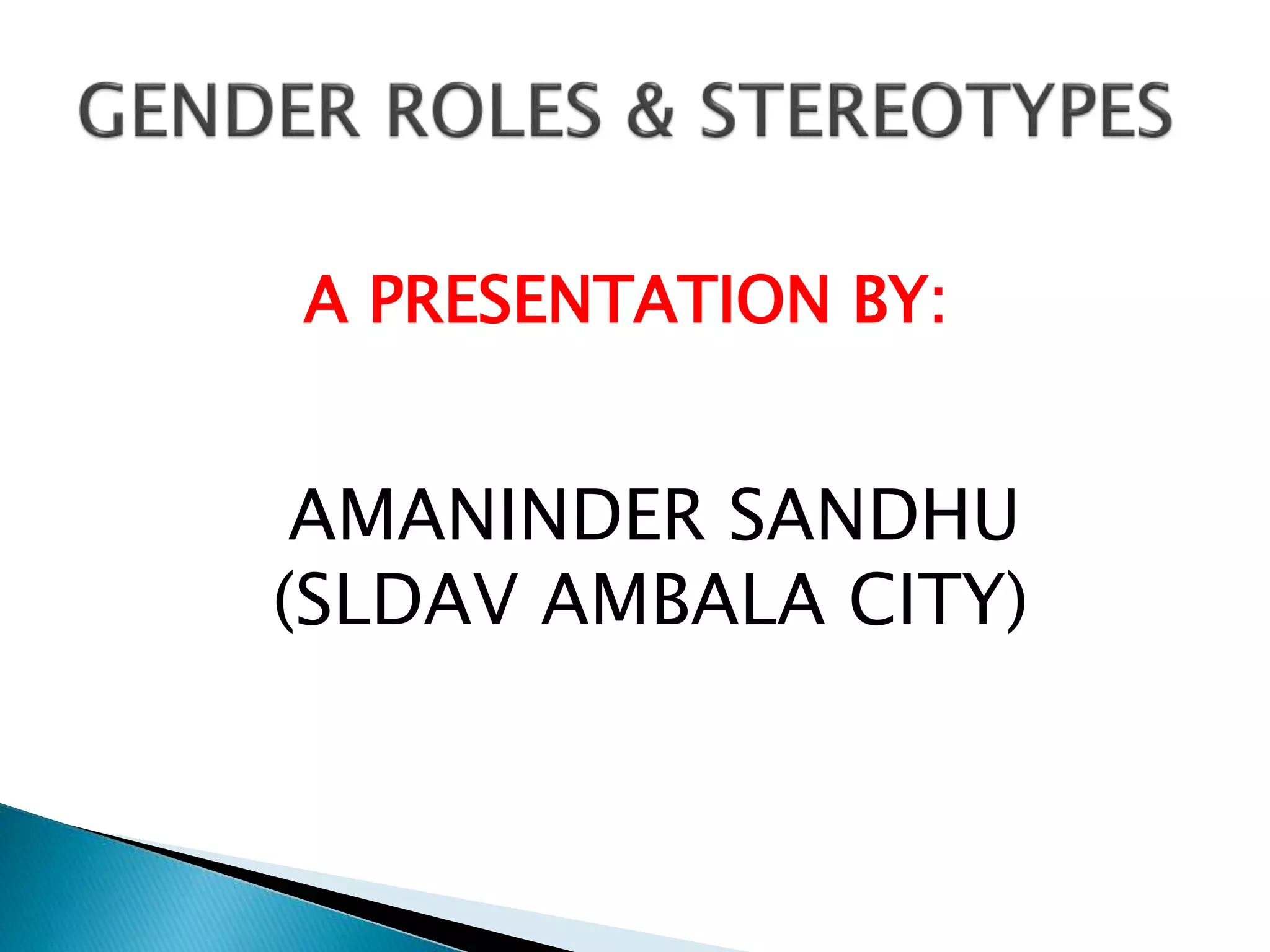 GENDER ROLES & STEREOTYPES

A PRESENTATION BY:

AMANINDER SANDHU
(SLDAV AMBALA CITY)